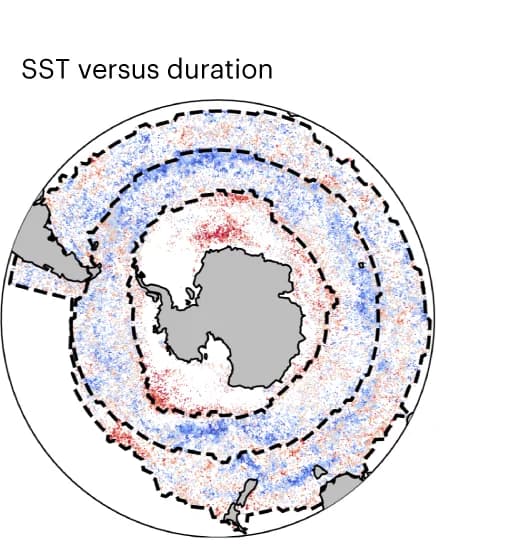 SST versus duration